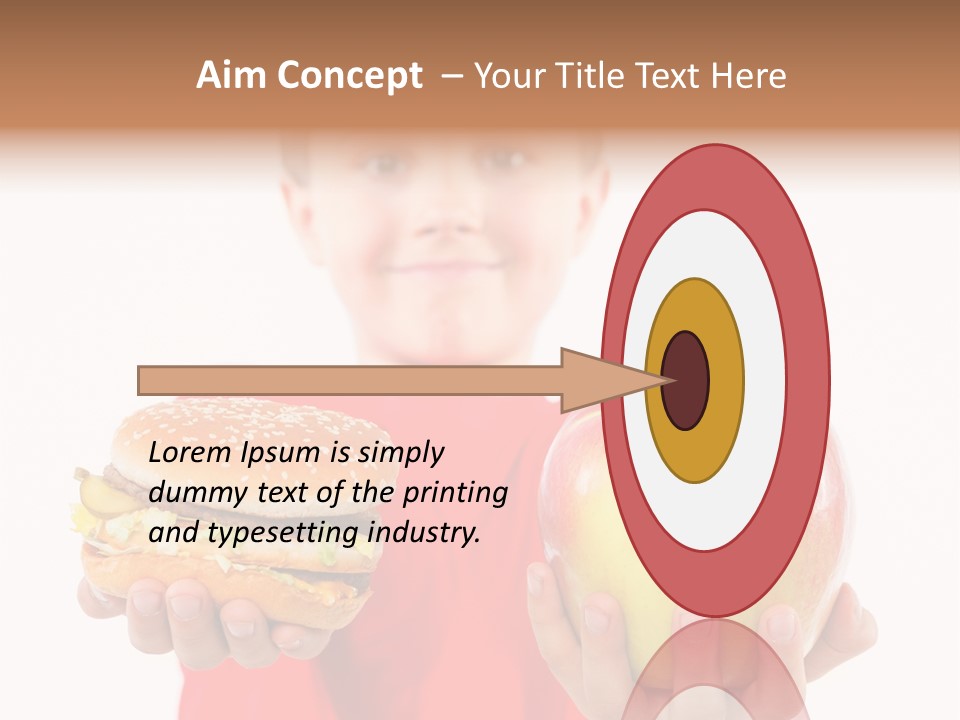 Aim Concept – Your Title Text Here

Lorem Ipsum is simply dummy text of the printing and typesetting industry.